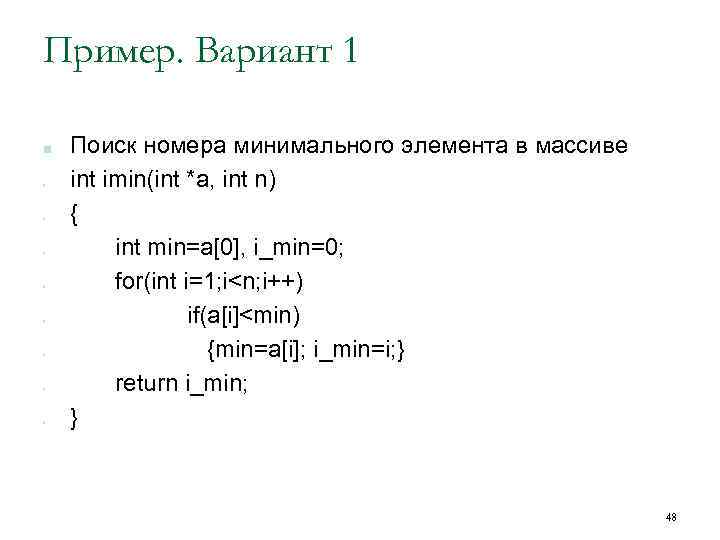 Пример. Вариант 1

Поиск номера минимального элемента в массиве
int imin(int *a, int n)
{
    int min=a[0], i_min=0;
    for(int i=1;i<n;i++)
        if(a[i]<min)
            {min=a[i]; i_min=i;}
    return i_min;
}

48